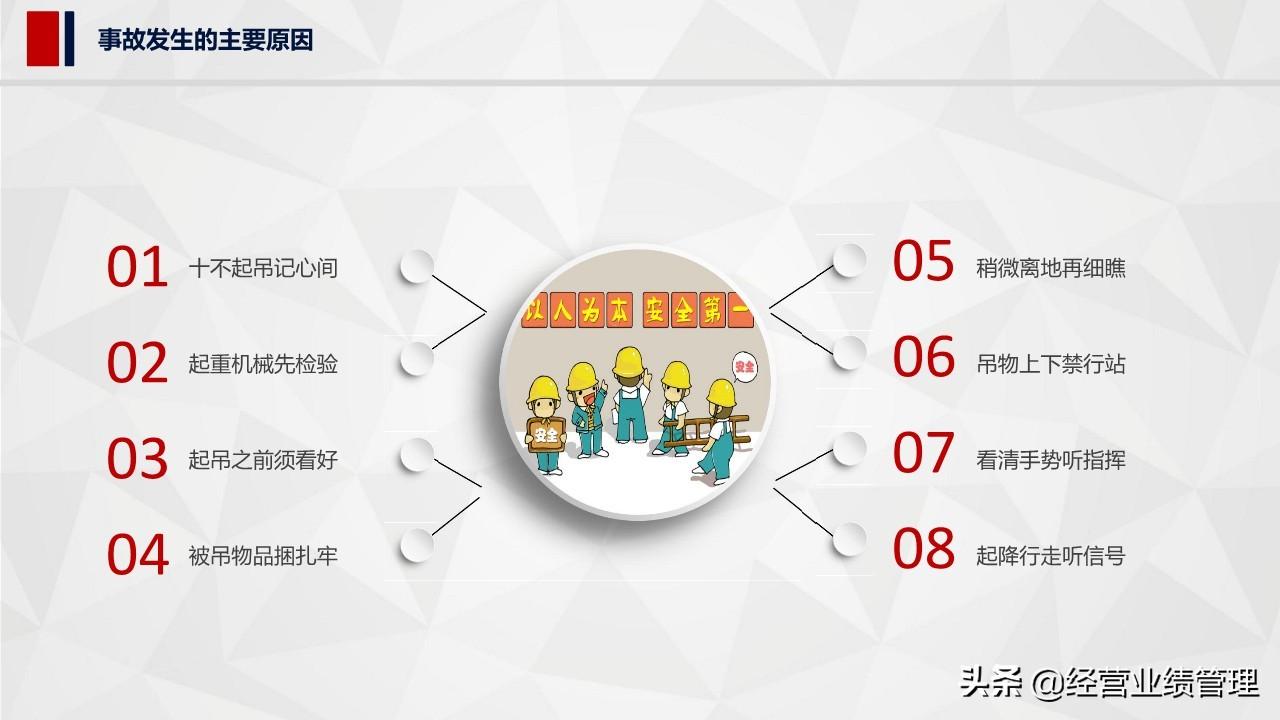 事故发生的主要原因

01 十不起吊记心间

02 起重机械先检验

03 起吊之前须看好

04 被吊物品捆扎牢

以人为本 安全第一

安全

安全

05 稍微离地再细瞧

06 吊物上下禁行站

07 看清手势听指挥

08 起降行走听信号

头条 @经营业绩管理